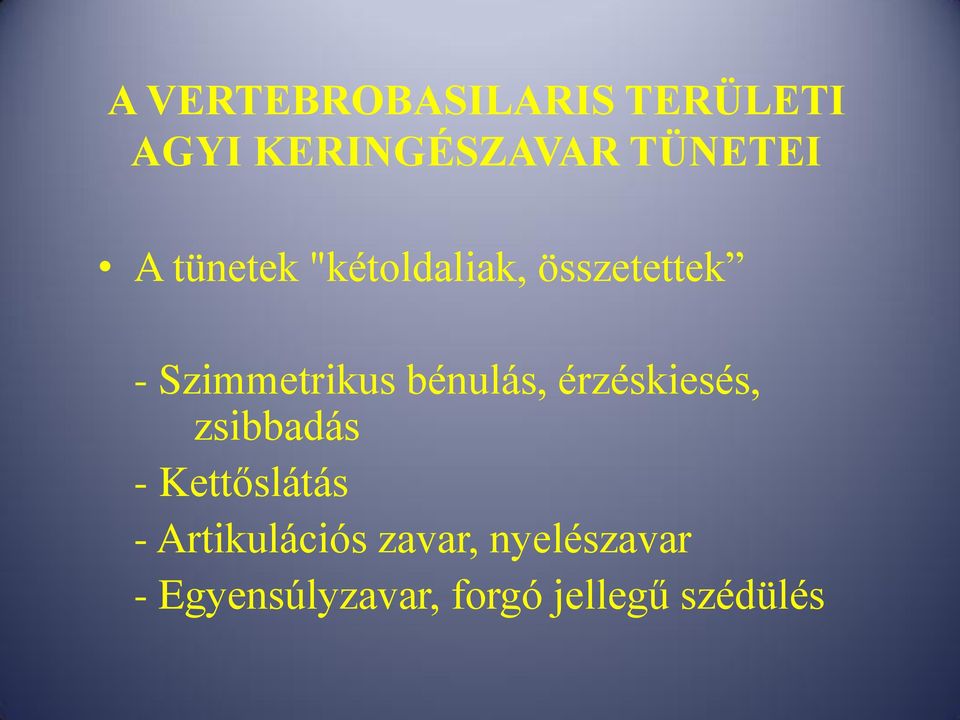 A VERTEBROBASILARIS TERÜLETI AGYI KERINGÉSZAVAR TÜNETEI

• A tünetek "kétoldaliak, összetettek”

- Szimmetrikus bénulás, érzéskiesés, zsibbadás
- Kettőslátás
- Artikulációs zavar, nyelészavar
- Egyensúlyzavar, forgó jellegű szédülés